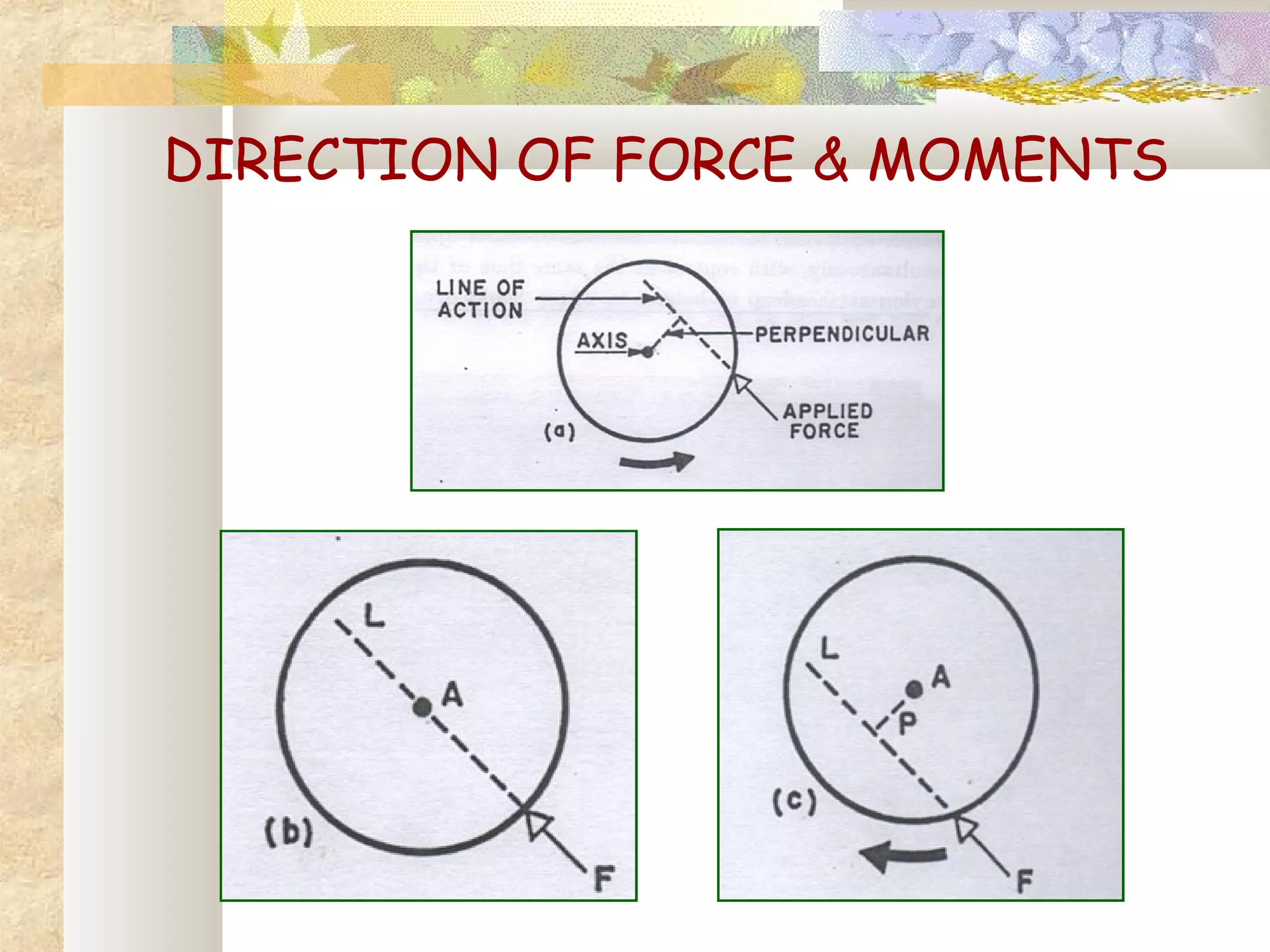 DIRECTION OF FORCE & MOMENTS

LINE OF ACTION

AXIS

PERPENDICULAR

APPLIED FORCE

(a)

L

A

(b)

F

L

A

P

(c)

F